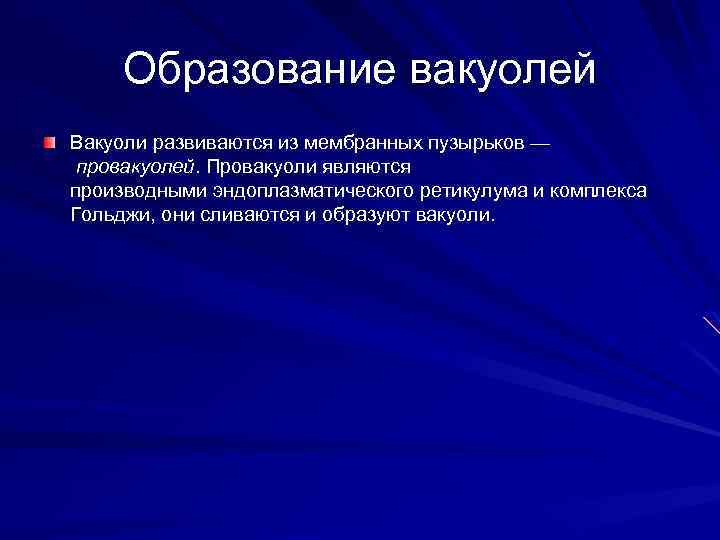 Образование вакуолей

Вакуоли развиваются из мембранных пузырьков — провакуолей. Провакуоли являются производными эндоплазматического ретикулума и комплекса Гольджи, они сливаются и образуют вакуоли.